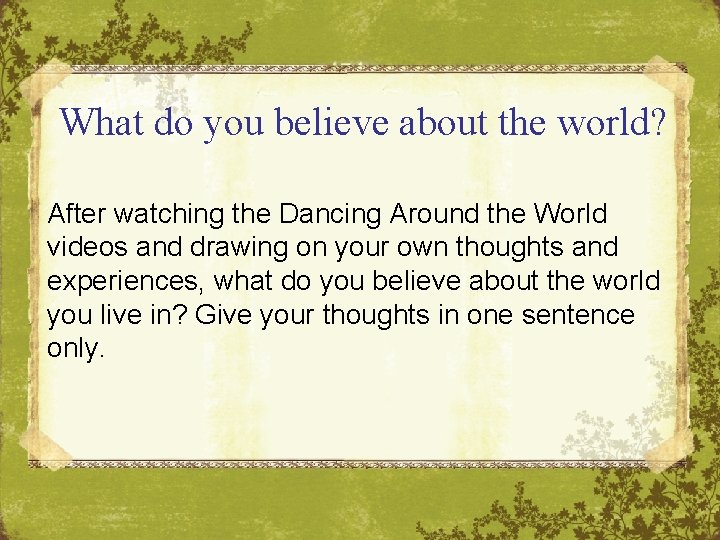 What do you believe about the world?

After watching the Dancing Around the World videos and drawing on your own thoughts and experiences, what do you believe about the world you live in? Give your thoughts in one sentence only.